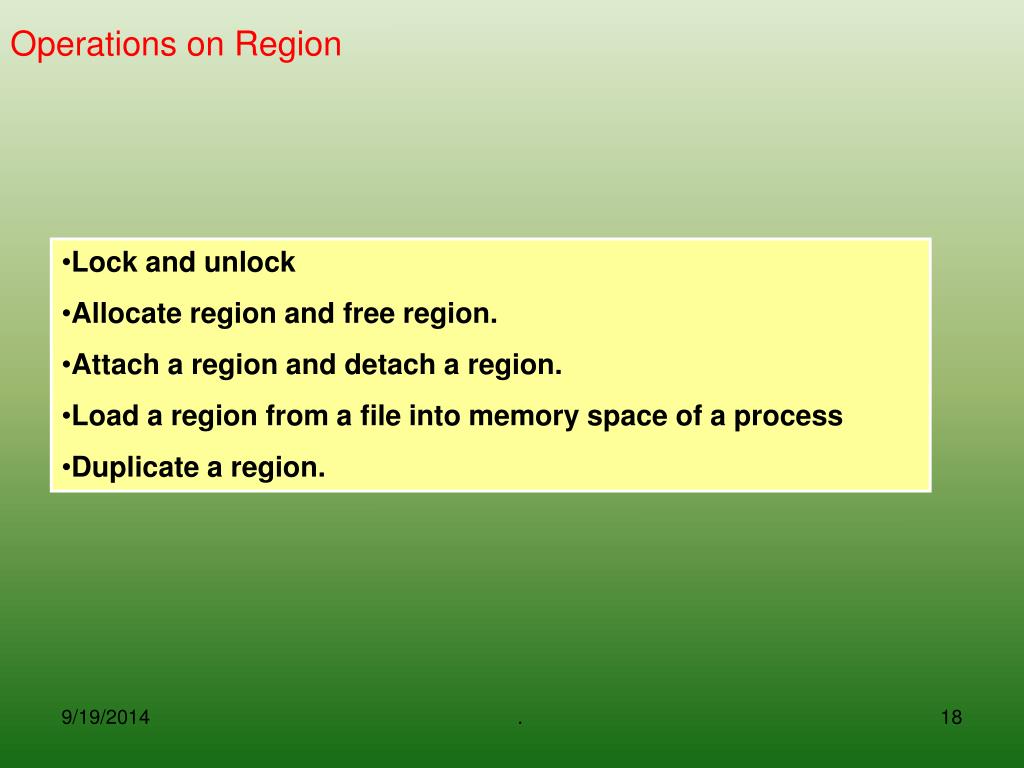 Operations on Region

•Lock and unlock
•Allocate region and free region.
•Attach a region and detach a region.
•Load a region from a file into memory space of a process
•Duplicate a region.

9/19/2014
.
18